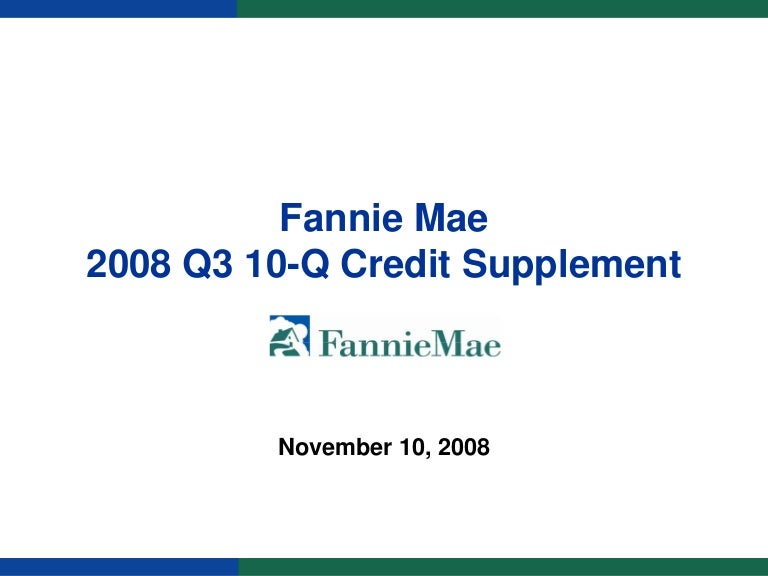 Fannie Mae
2008 Q3 10-Q Credit Supplement

FannieMae

November 10, 2008